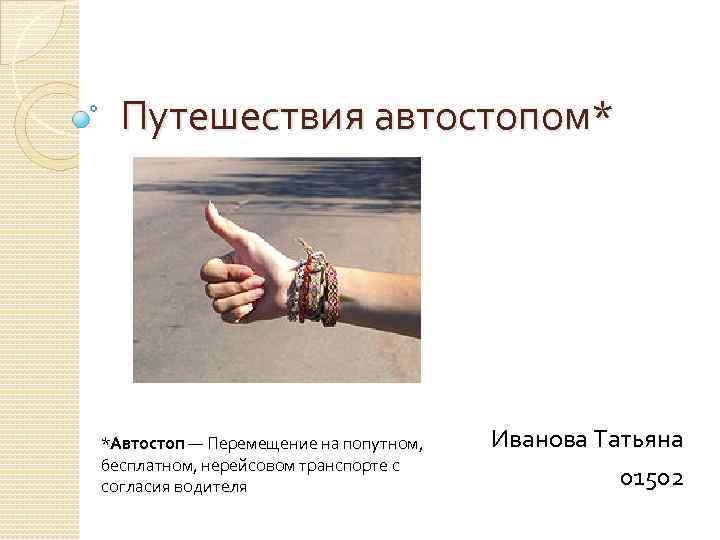 Путешествия автостопом*

*Автостоп — Перемещение на попутном, бесплатном, нерейсовом транспорте с согласия водителя

Иванова Татьяна

01502